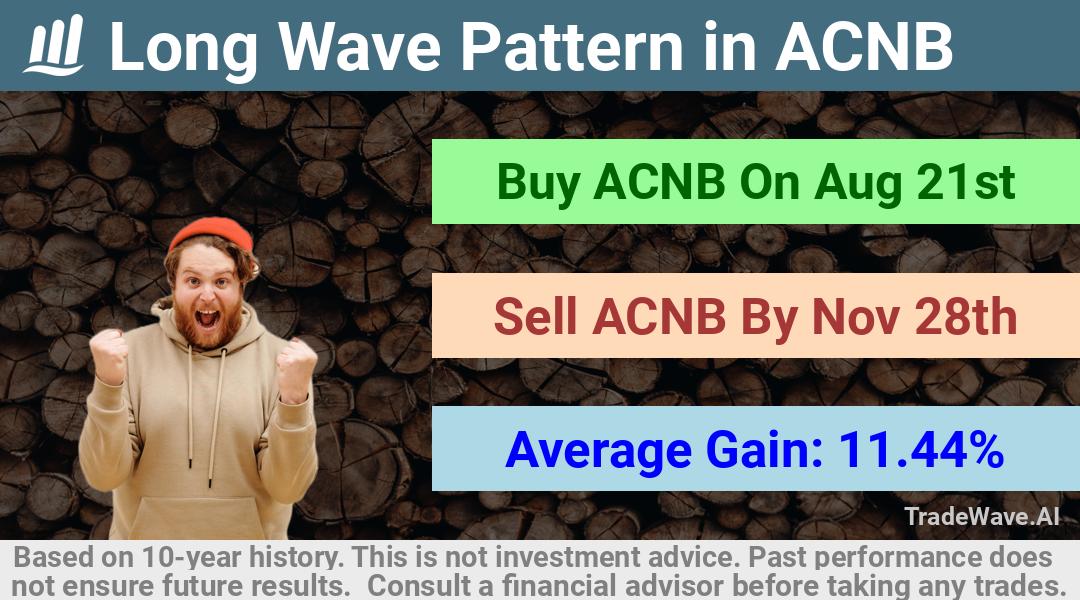 Long Wave Pattern in ACNB

Buy ACNB On Aug 21st

Sell ACNB By Nov 28th

Average Gain: 11.44%

TradeWave.AI

Based on 10-year history. This is not investment advice. Past performance does not ensure future results. Consult a financial advisor before taking any trades.